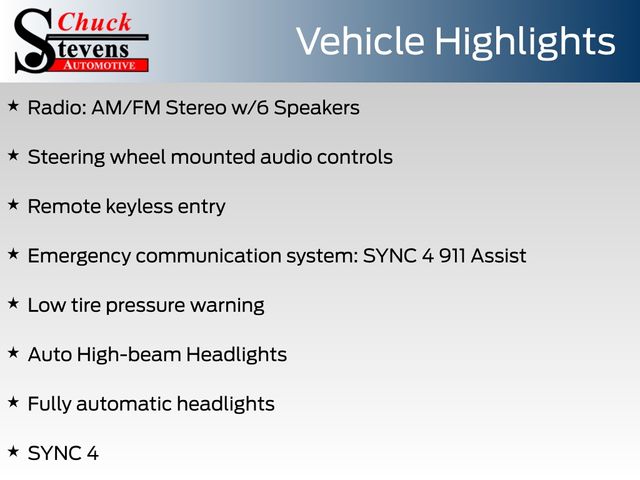 Chuck
Stevens
AUTOMOTIVE

Vehicle Highlights

★ Radio: AM/FM Stereo w/6 Speakers

★ Steering wheel mounted audio controls

★ Remote keyless entry

★ Emergency communication system: SYNC 4 911 Assist

★ Low tire pressure warning

★ Auto High-beam Headlights

★ Fully automatic headlights

★ SYNC 4